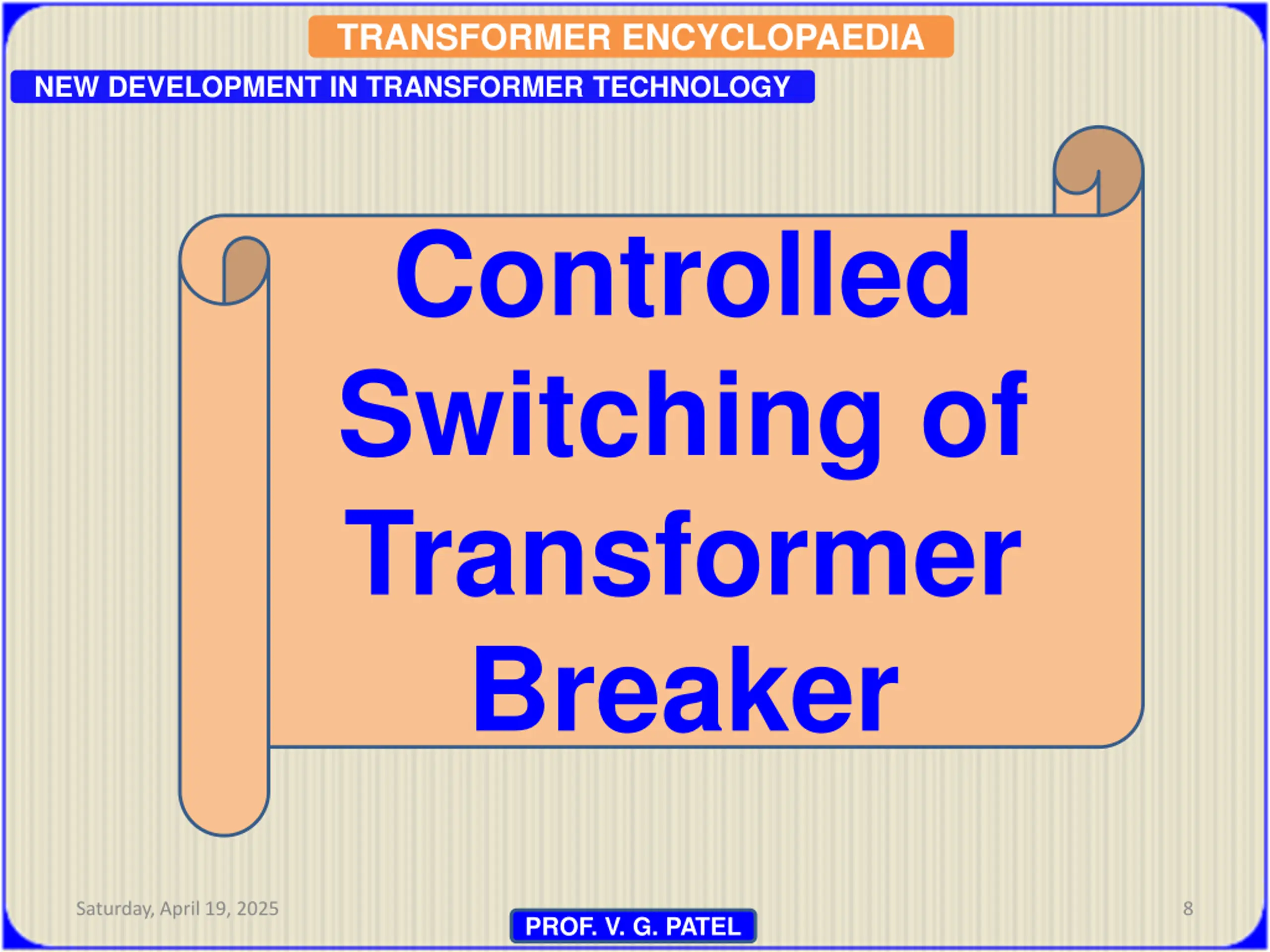 TRANSFORMER ENCYCLOPAEDIA

NEW DEVELOPMENT IN TRANSFORMER TECHNOLOGY

Controlled Switching of Transformer Breaker

Saturday, April 19, 2025

PROF. V. G. PATEL

8